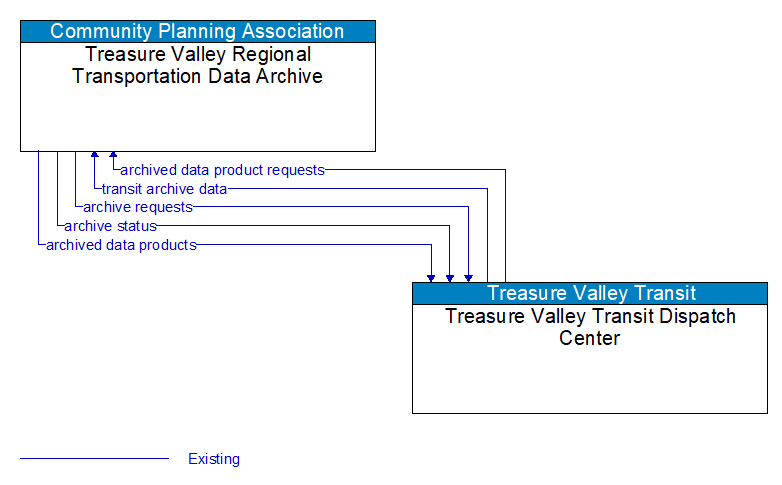 Community Planning Association
Treasure Valley Regional Transportation Data Archive

archived data product requests
transit archive data
archive requests
archive status
archived data products

Treasure Valley Transit
Treasure Valley Transit Dispatch Center

Existing